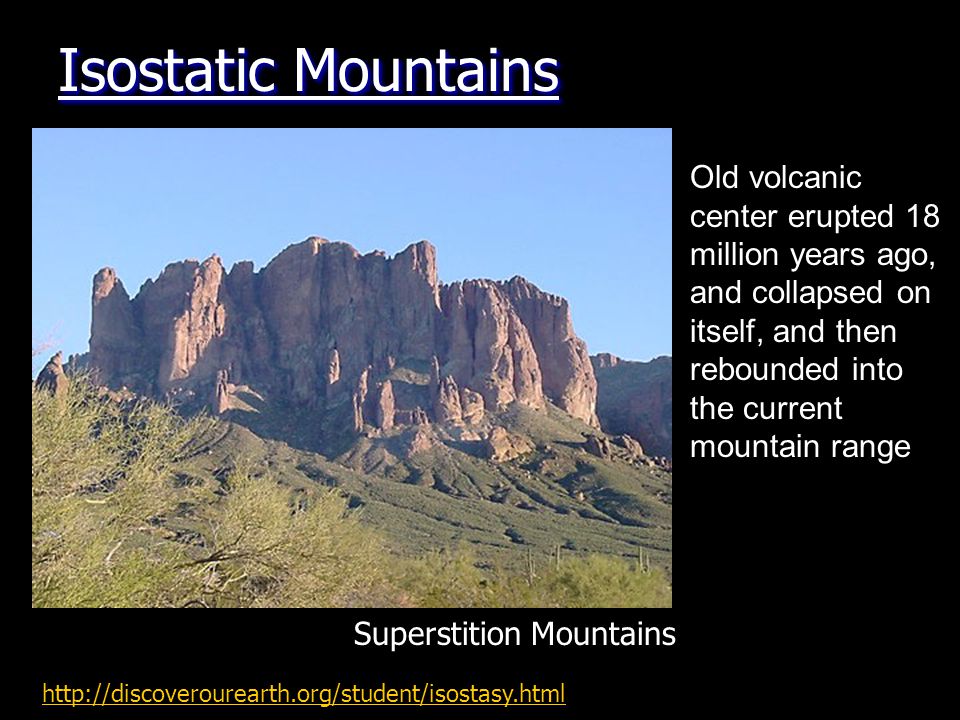 Isostatic Mountains

Old volcanic center erupted 18 million years ago, and collapsed on itself, and then rebounded into the current mountain range

Superstition Mountains

http://discoverourearth.org/student/isostasy.html